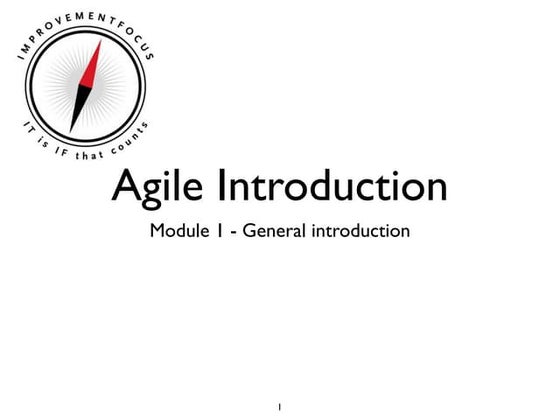 IMPROVEMENTFOCUS

IT is IF that counts

Agile Introduction

Module 1 - General introduction

1